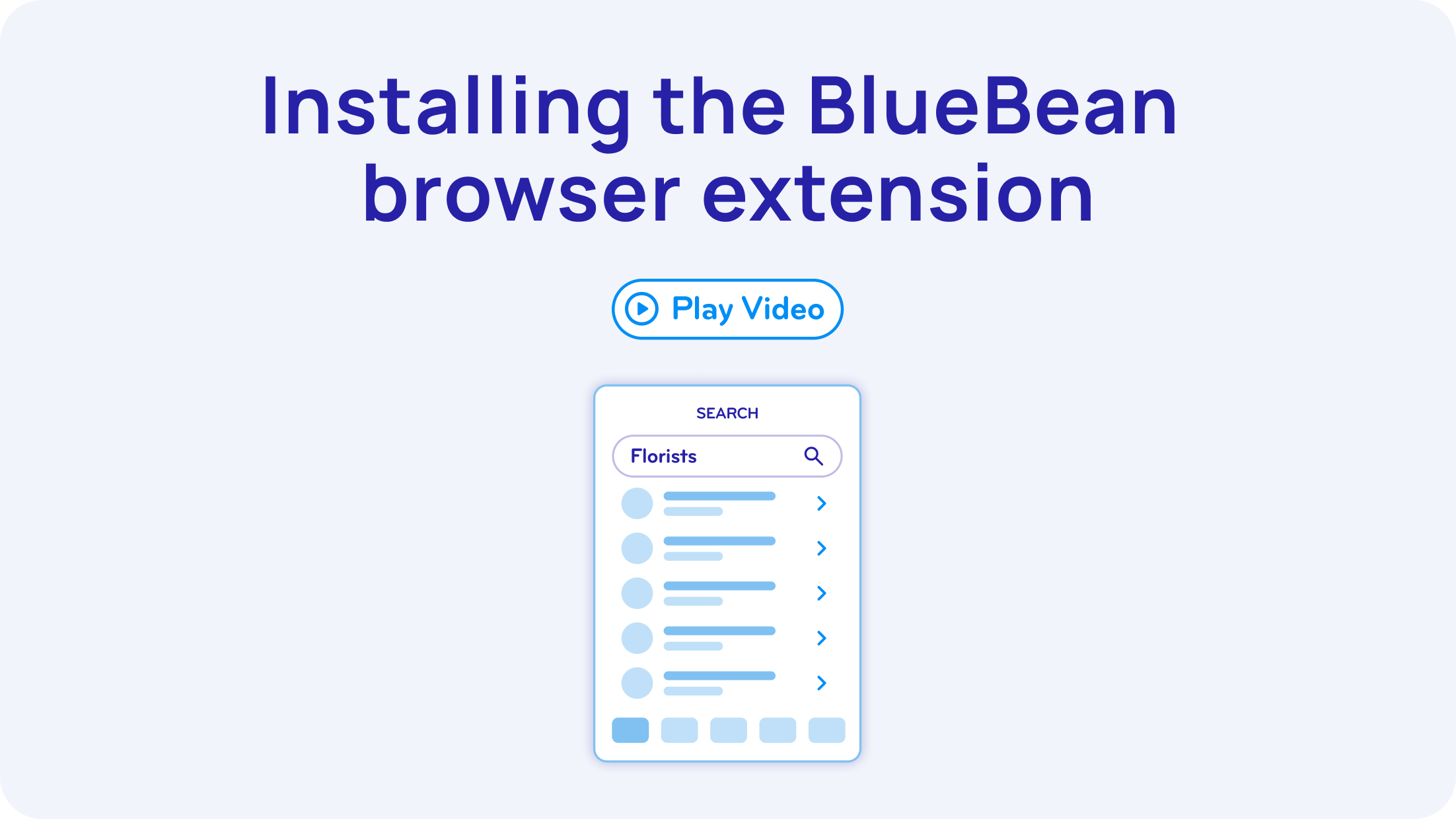 Installing the BlueBean browser extension

Play Video

SEARCH

Florists